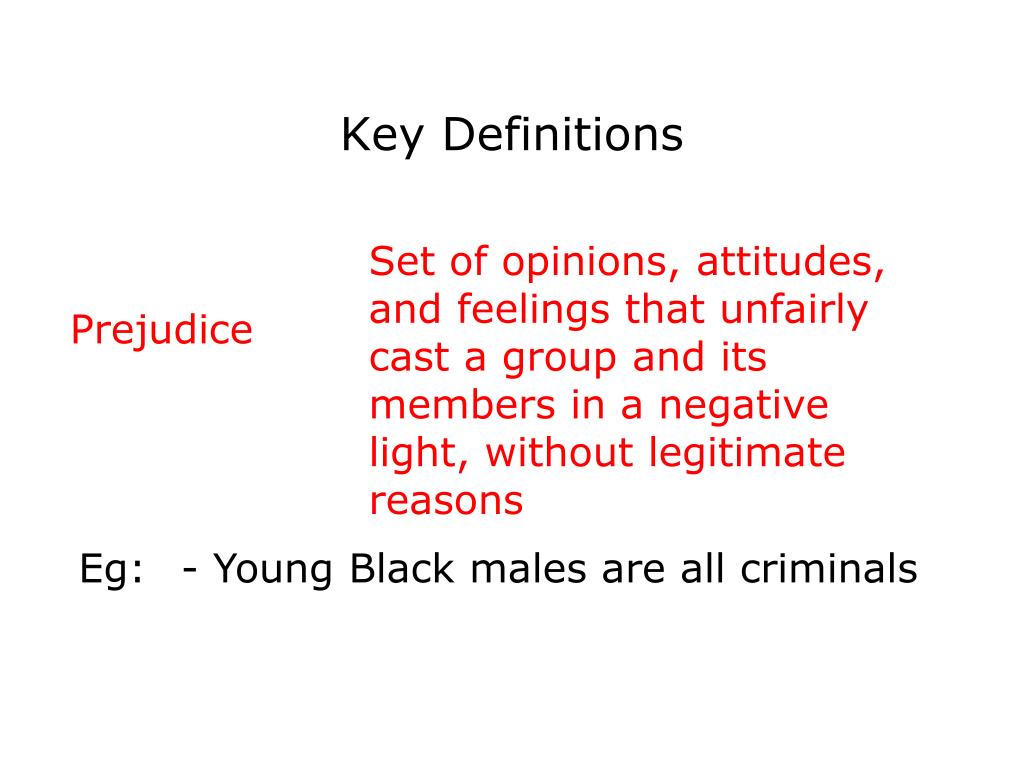 Key Definitions

Prejudice

Set of opinions, attitudes, and feelings that unfairly cast a group and its members in a negative light, without legitimate reasons

Eg: - Young Black males are all criminals